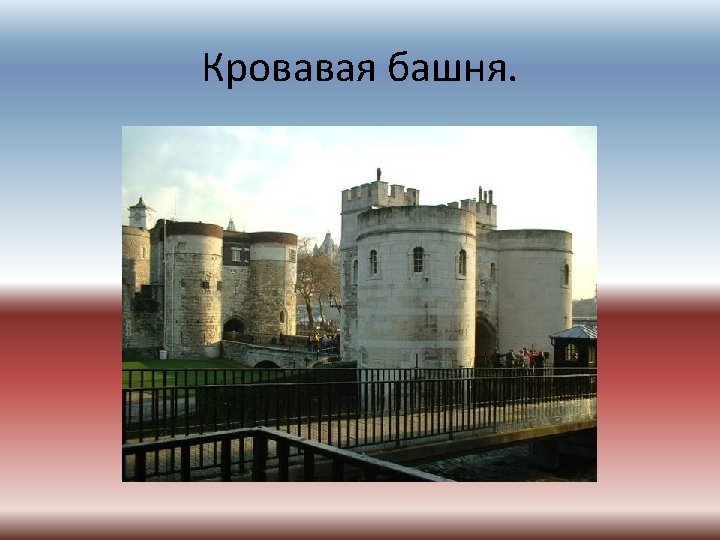 Кровавая башня.